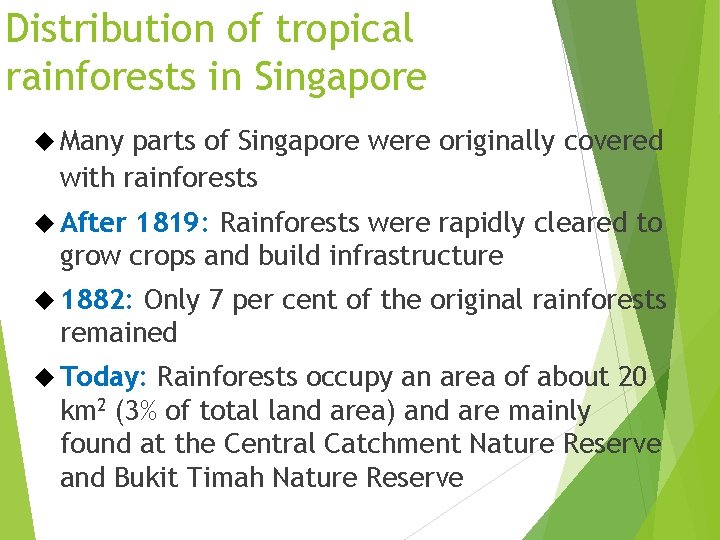 Distribution of tropical rainforests in Singapore

◆ Many parts of Singapore were originally covered with rainforests

◆ After 1819: Rainforests were rapidly cleared to grow crops and build infrastructure

◆ 1882: Only 7 per cent of the original rainforests remained

◆ Today: Rainforests occupy an area of about 20 km$^2$ (3% of total land area) and are mainly found at the Central Catchment Nature Reserve and Bukit Timah Nature Reserve